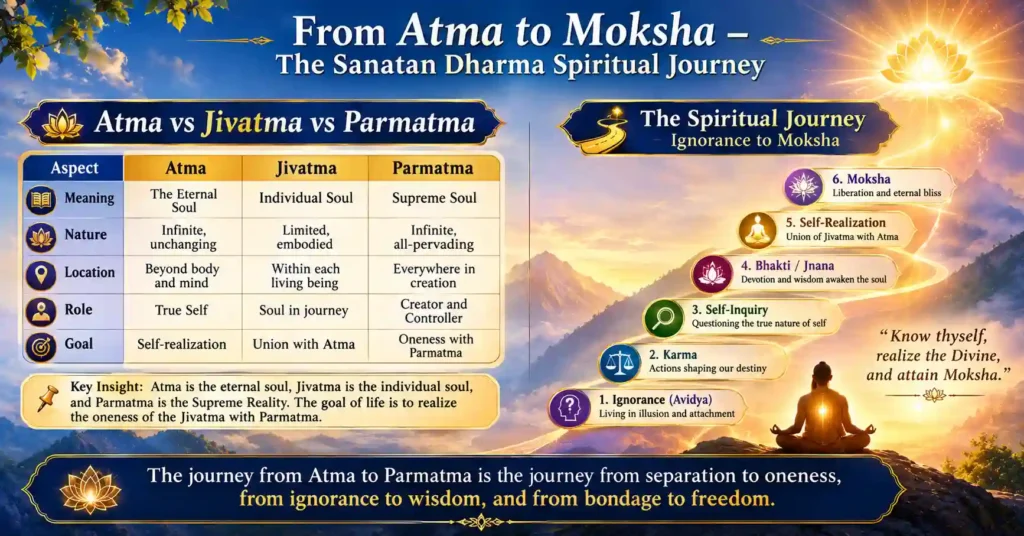 From Atma to Moksha –
The Sanatan Dharma Spiritual Journey

Atma vs Jivatma vs Parmatma

| Aspect | Atma | Jivatma | Parmatma |
|---|---|---|---|
| Meaning | The Eternal Soul | Individual Soul | Supreme Soul |
| Nature | Infinite, unchanging | Limited, embodied | Infinite, all-pervading |
| Location | Beyond body and mind | Within each living being | Everywhere in creation |
| Role | True Self | Soul in journey | Creator and Controller |
| Goal | Self-realization | Union with Atma | Oneness with Parmatma |

Key Insight: Atma is the eternal soul, Jivatma is the individual soul, and Parmatma is the Supreme Reality. The goal of life is to realize the oneness of the Jivatma with Parmatma.

The Spiritual Journey
Ignorance to Moksha

6. Moksha
Liberation and eternal bliss

5. Self-Realization
Union of Jivatma with Atma

4. Bhakti / Jnana
Devotion and wisdom awaken the soul

3. Self-Inquiry
Questioning the true nature of self

2. Karma
Actions shaping our destiny

1. Ignorance (Avidya)
Living in illusion and attachment

"Know thyself, realize the Divine, and attain Moksha."

The journey from Atma to Parmatma is the journey from separation to oneness, from ignorance to wisdom, and from bondage to freedom.